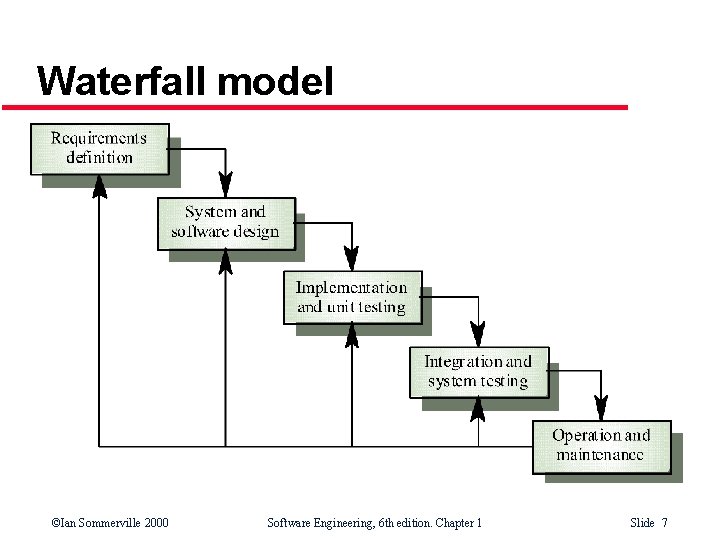 Waterfall model

Requirements definition

System and software design

Implementation and unit testing

Integration and system testing

Operation and maintenance

©Ian Sommerville 2000

Software Engineering, 6th edition. Chapter 1

Slide 7